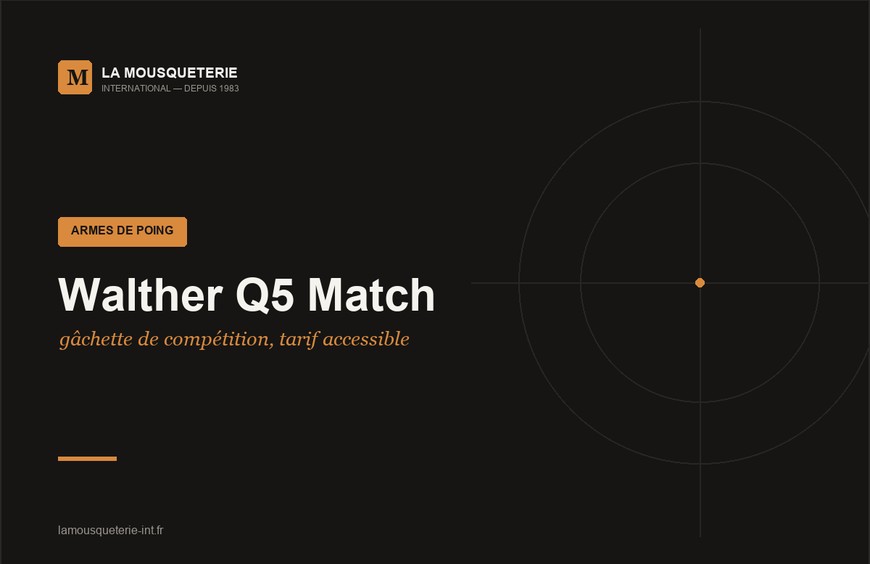 M
LA MOUSQUETERIE
INTERNATIONAL — DEPUIS 1983

ARMES DE POING

Walther Q5 Match

gâchette de compétition, tarif accessible

lamousqueterie-int.fr